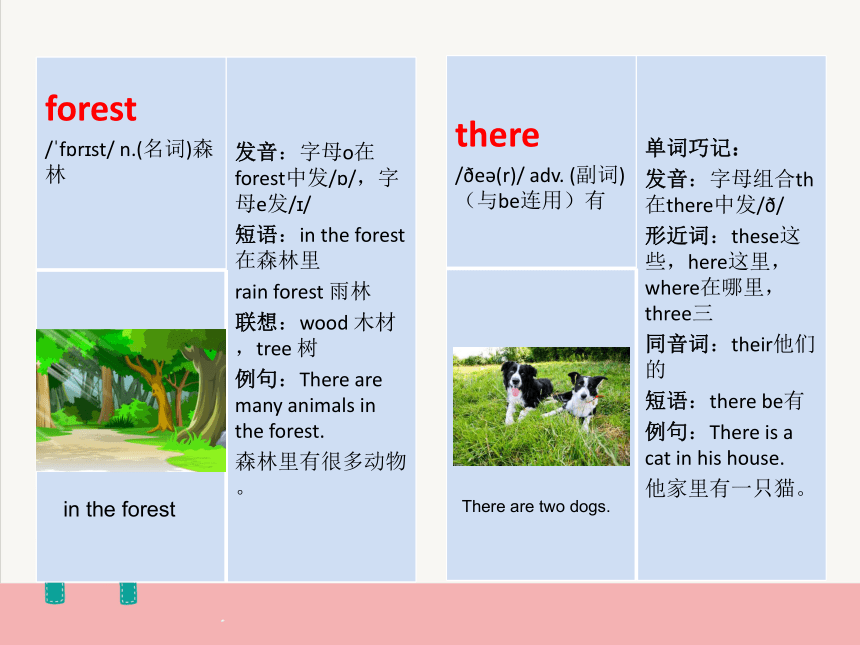 forest
/ˈfɒrɪst/ n.(名词)森林

in the forest

发音：字母o在forest中发/ɒ/，字母e发/ɪ/
短语：in the forest 在森林里
rain forest 雨林
联想：wood 木材，tree 树
例句：There are many animals in the forest.
森林里有很多动物。

there
/ðeə(r)/ adv. (副词)（与be连用）有

There are two dogs.

单词巧记：
发音：字母组合th在there中发/ð/
形近词：these这些，here这里，where在哪里，three三
同音词：their他们的
短语：there be有
例句：There is a cat in his house.
他家里有一只猫。